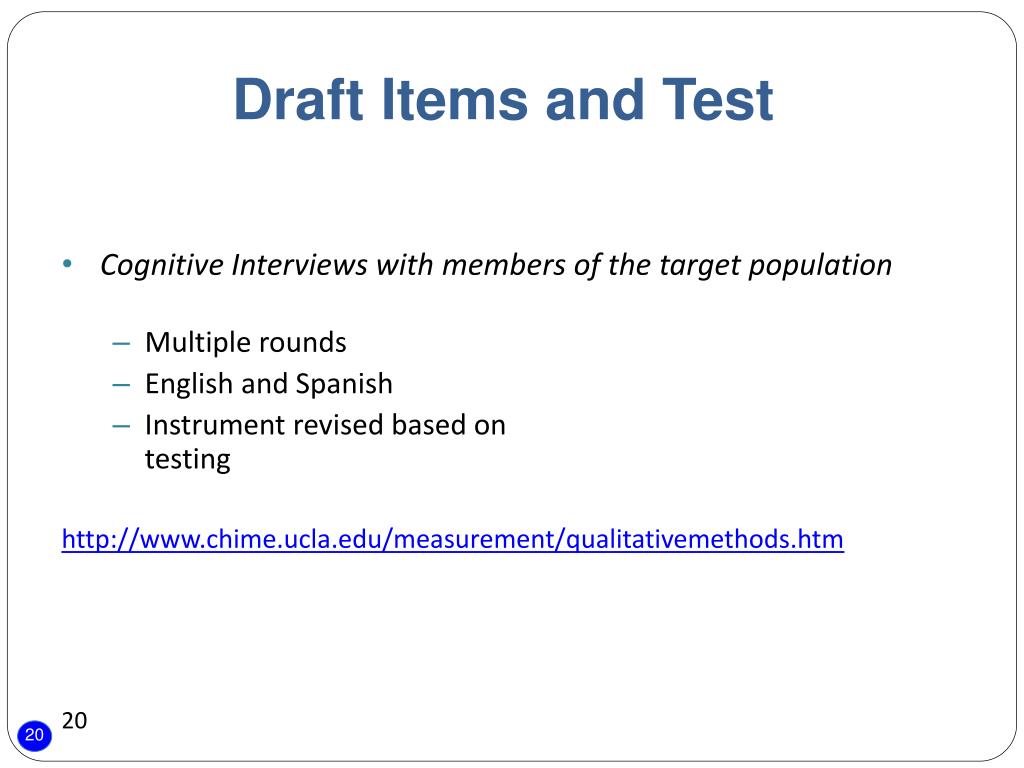 Draft Items and Test

• Cognitive Interviews with members of the target population

– Multiple rounds
– English and Spanish
– Instrument revised based on testing

http://www.chime.ucla.edu/measurement/qualitativemethods.htm

20

20